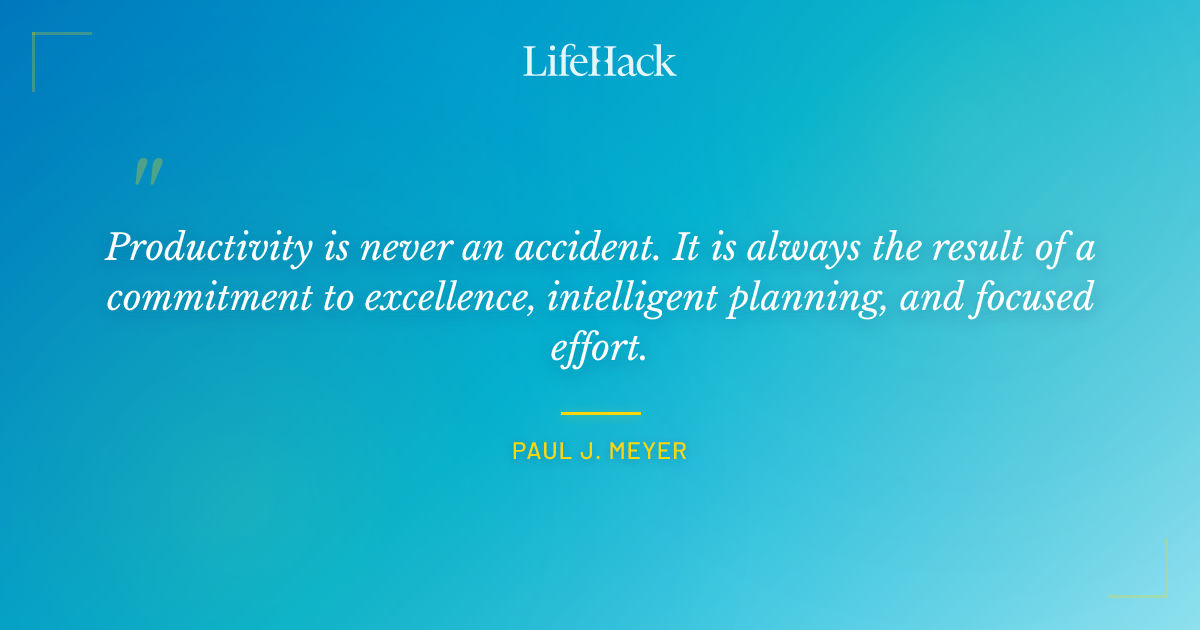 LifeHack

"

Productivity is never an accident. It is always the result of a commitment to excellence, intelligent planning, and focused effort.

PAUL J. MEYER